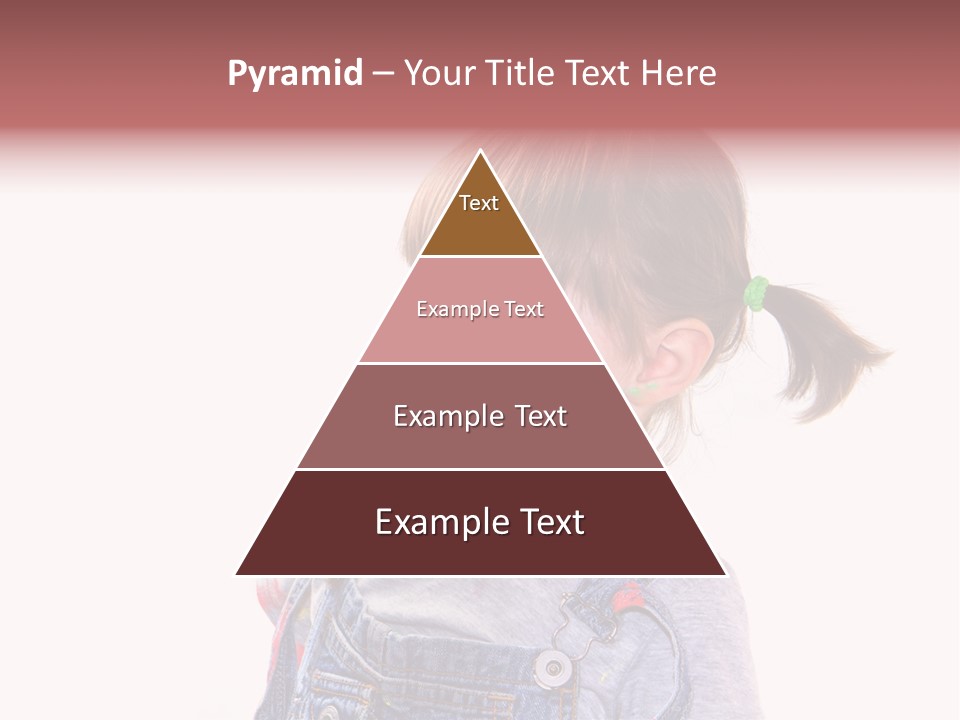 Pyramid – Your Title Text Here

Text

Example Text

Example Text

Example Text